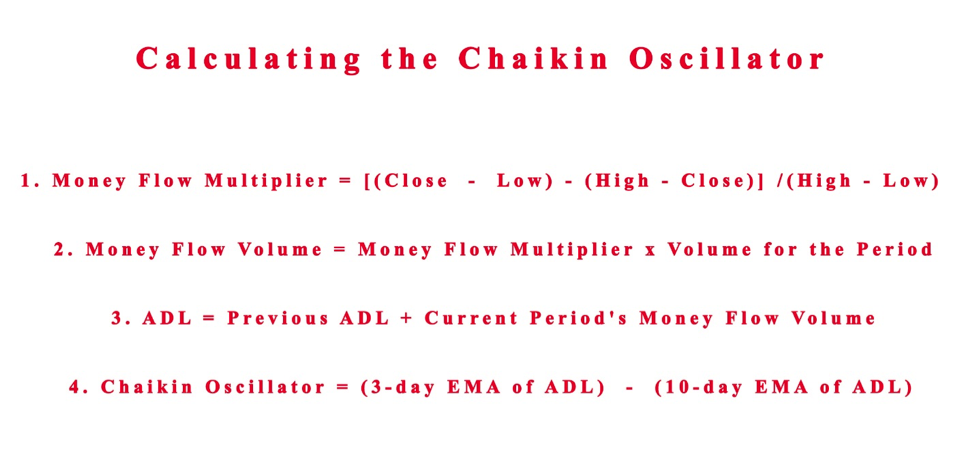 Calculating the Chaikin Oscillator

1. Money Flow Multiplier = [(Close - Low) - (High - Close)] /(High - Low)

2. Money Flow Volume = Money Flow Multiplier x Volume for the Period

3. ADL = Previous ADL + Current Period's Money Flow Volume

4. Chaikin Oscillator = (3-day EMA of ADL) - (10-day EMA of ADL)